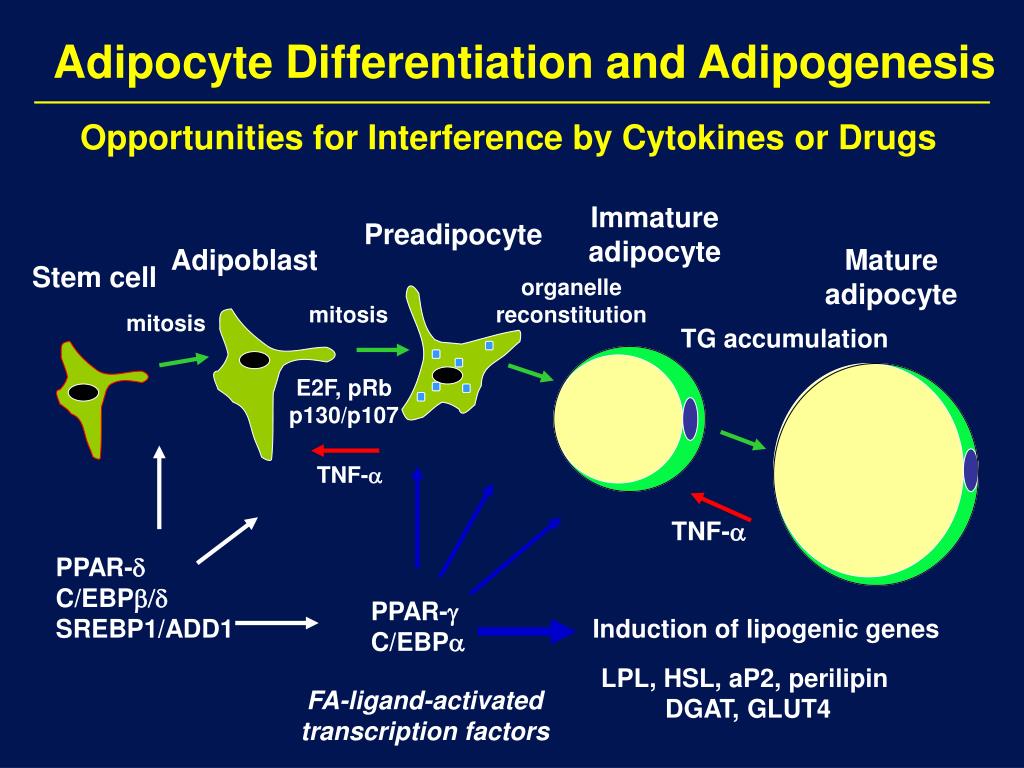 Adipocyte Differentiation and Adipogenesis

Opportunities for Interference by Cytokines or Drugs

Stem cell

Adipoblast

Preadipocyte

Immature adipocyte

Mature adipocyte

mitosis

mitosis

organelle reconstitution

TG accumulation

E2F, pRb p130/p107

TNF-$\alpha$

TNF-$\alpha$

PPAR-$\delta$
C/EBP$\beta$/$\delta$
SREBP1/ADD1

PPAR-$\gamma$
C/EBP$\alpha$

Induction of lipogenic genes

LPL, HSL, aP2, perilipin
DGAT, GLUT4

FA-ligand-activated transcription factors